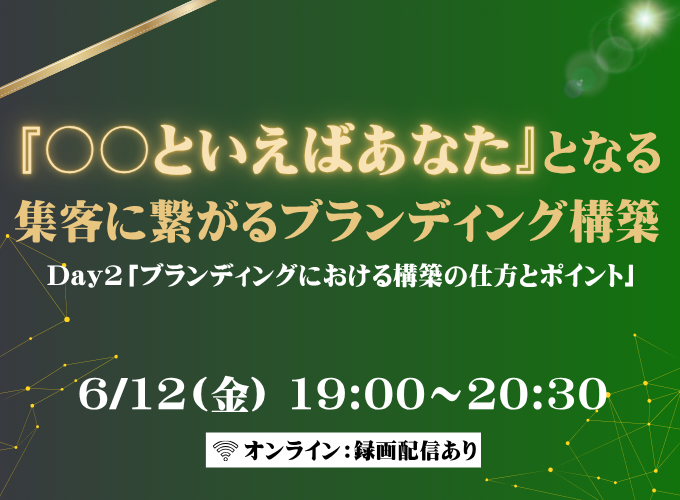 『○○といえばあなた』となる
集客に繋がるブランディング構築

Day2「ブランディングにおける構築の仕方とポイント」

6/12(金) 19:00～20:30

オンライン:録画配信あり